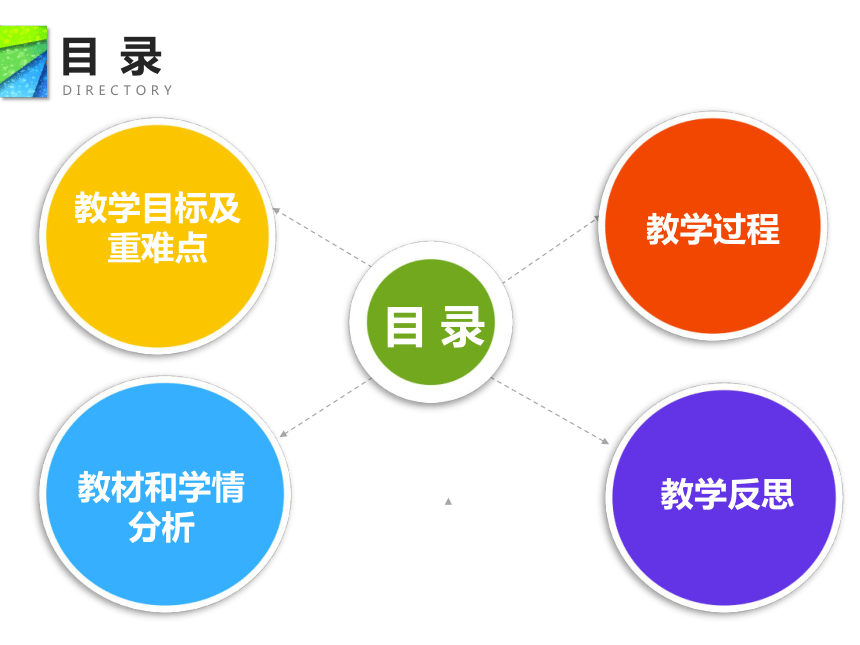 目 录
DIRECTORY

教学目标及重难点

教学过程

目 录

教材和学情分析

教学反思